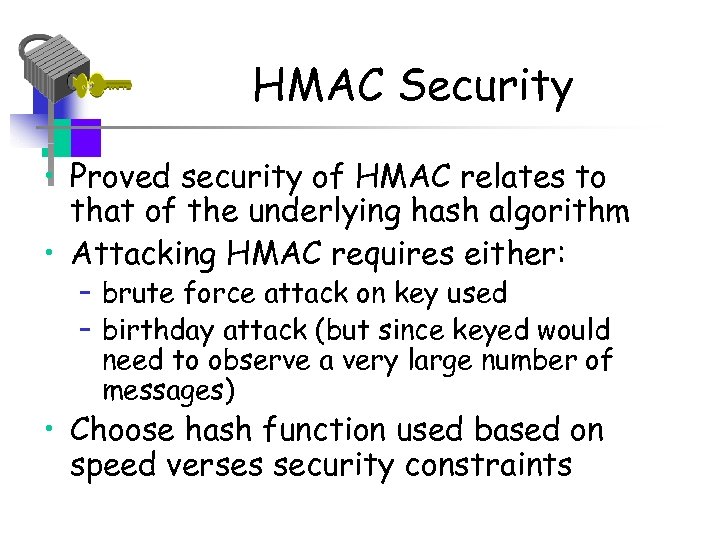 HMAC Security

• Proved security of HMAC relates to that of the underlying hash algorithm
• Attacking HMAC requires either:
  – brute force attack on key used
  – birthday attack (but since keyed would need to observe a very large number of messages)
• Choose hash function used based on speed verses security constraints